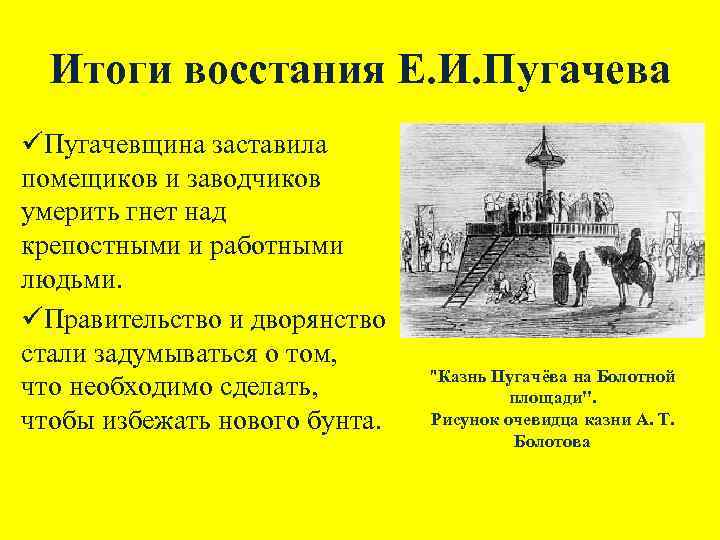 Итоги восстания Е.И.Пугачева

✓Пугачевщина заставила помещиков и заводчиков умерить гнет над крепостными и работными людьми.

✓Правительство и дворянство стали задумываться о том, что необходимо сделать, чтобы избежать нового бунта.

"Казнь Пугачёва на Болотной площади". Рисунок очевидца казни А. Т. Болотова